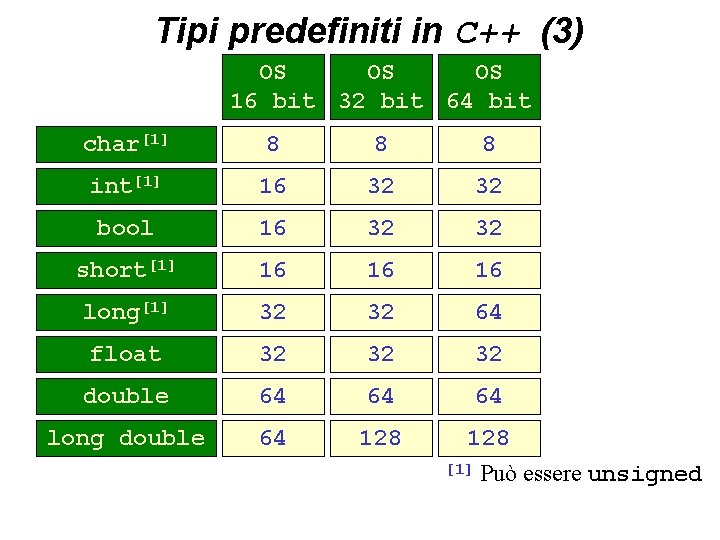 Tipi predefiniti in C++ (3)

| | OS 16 bit | OS 32 bit | OS 64 bit |
|---|---|---|---|
| char[1] | 8 | 8 | 8 |
| int[1] | 16 | 32 | 32 |
| bool | 16 | 32 | 32 |
| short[1] | 16 | 16 | 16 |
| long[1] | 32 | 32 | 64 |
| float | 32 | 32 | 32 |
| double | 64 | 64 | 64 |
| long double | 64 | 128 | 128 |

[1] Può essere unsigned